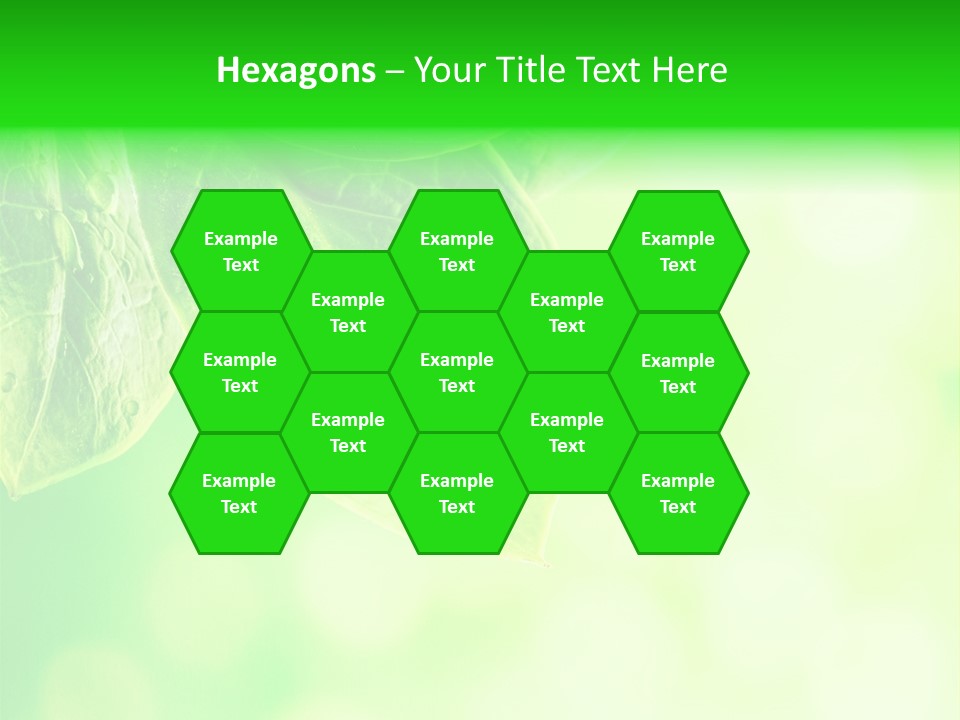 Hexagons – Your Title Text Here

Example Text

Example Text

Example Text

Example Text

Example Text

Example Text

Example Text

Example Text

Example Text

Example Text

Example Text

Example Text

Example Text